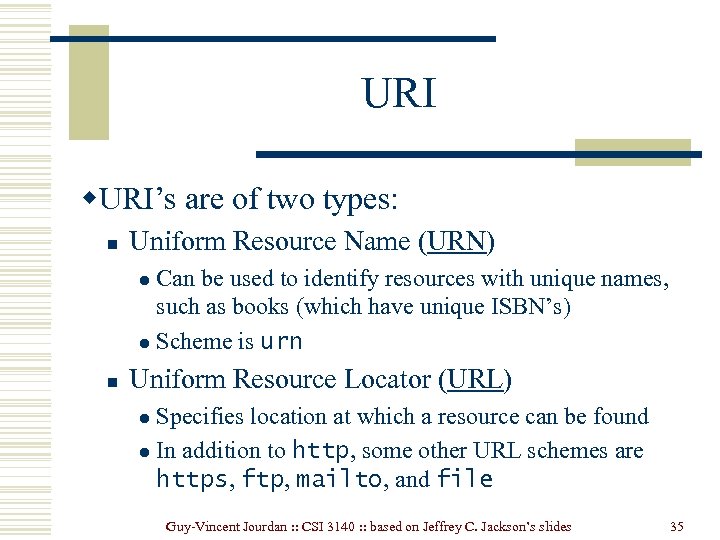 URI

◆URI’s are of two types:

■ Uniform Resource Name (URN)

● Can be used to identify resources with unique names, such as books (which have unique ISBN’s)

● Scheme is urn

■ Uniform Resource Locator (URL)

● Specifies location at which a resource can be found

● In addition to http, some other URL schemes are https, ftp, mailto, and file

Guy-Vincent Jourdan :: CSI 3140 :: based on Jeffrey C. Jackson's slides 35